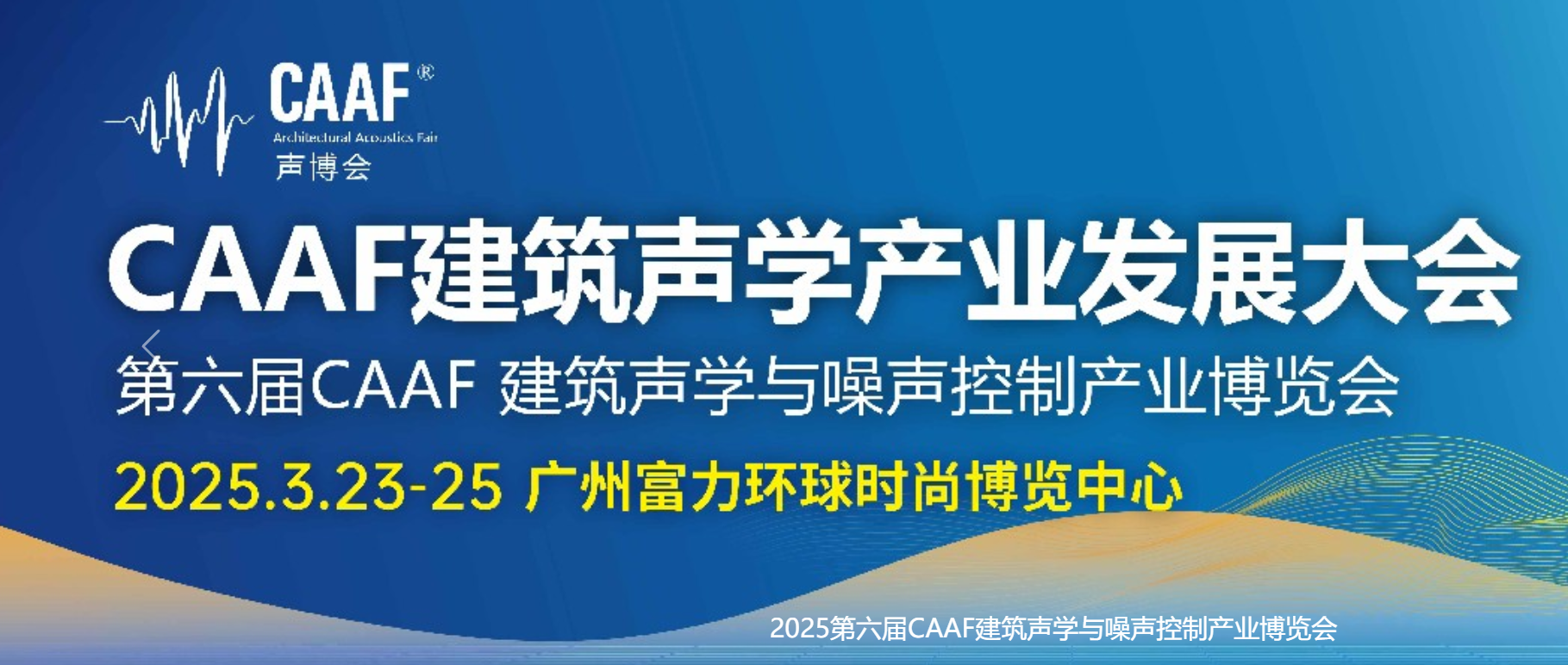 CAAF®
Architectural Acoustics Fair
声博会

CAAF建筑声学产业发展大会
第六届CAAF 建筑声学与噪声控制产业博览会
2025.3.23-25 广州富力环球时尚博览中心

2025第六届CAAF建筑声学与噪声控制产业博览会